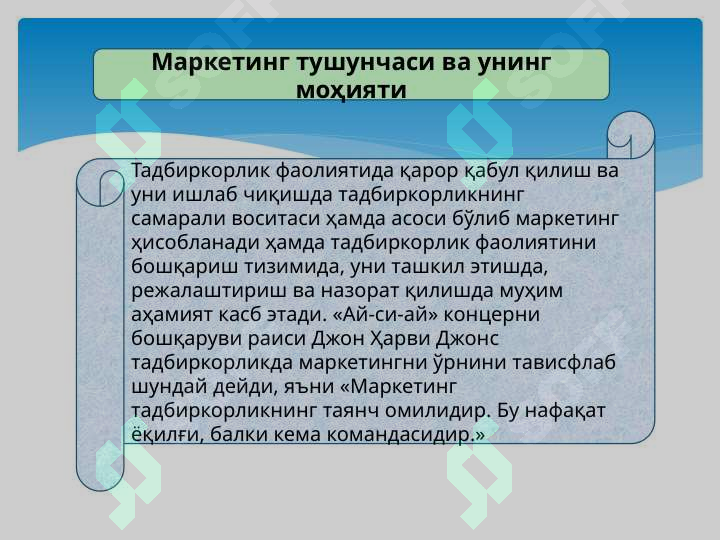 Маркетинг тушунчаси ва унинг моҳияти

Тадбиркорлик фаолиятида қарор қабул қилиш ва уни ишлаб чиқишда тадбиркорликнинг самарали воситаси ҳамда асоси бўлиб маркетинг ҳисобланади ҳамда тадбиркорлик фаолиятини бошқариш тизимида, уни ташкил этишда, режалаштириш ва назорат қилишда муҳим аҳамият касб этади. «Ай-си-ай» концерни бошқаруви раиси Джон Ҳарви Джонс тадбиркорликда маркетингни ўрнини тависфлаб шундай дейди, яъни «Маркетинг тадбиркорликнинг таянч омилидир. Бу нафақат ёқилғи, балки кема командасидир.»